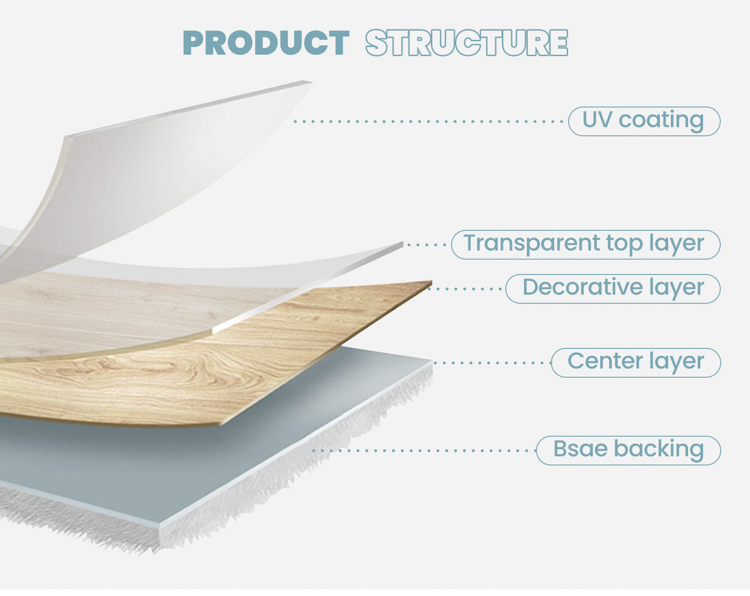 PRODUCT STRUCTURE

UV coating

Transparent top layer

Decorative layer

Center layer

Bsae backing